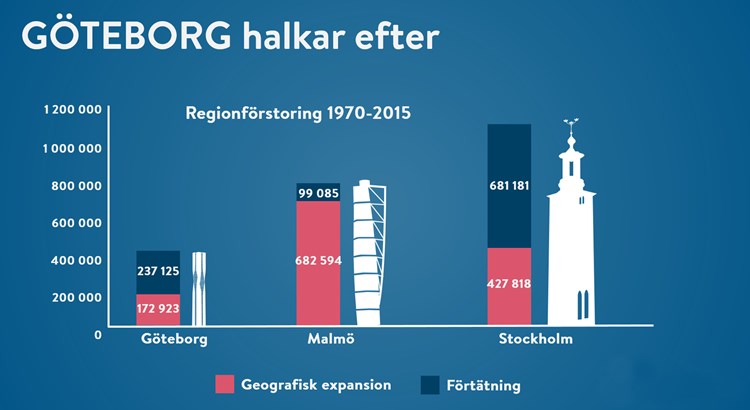 GÖTEBORG halkar efter

Regionförstoring 1970-2015

1 200 000
1 000 000
800 000
600 000
400 000
200 000
0

237 125
172 923
Göteborg

99 085
682 594
Malmö

681 181
427 818
Stockholm

Geografisk expansion
Förtätning